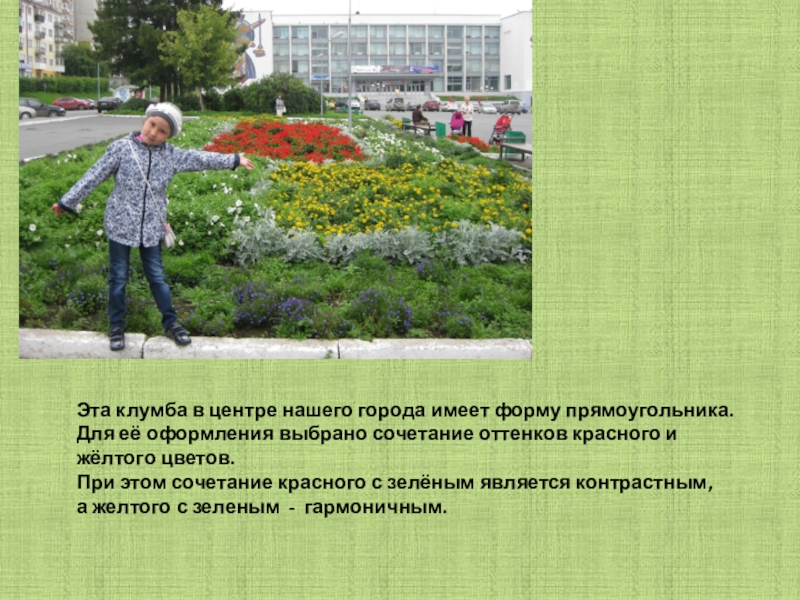 Эта клумба в центре нашего города имеет форму прямоугольника.
Для её оформления выбрано сочетание оттенков красного и жёлтого цветов.
При этом сочетание красного с зелёным является контрастным, а желтого с зеленым - гармоничным.